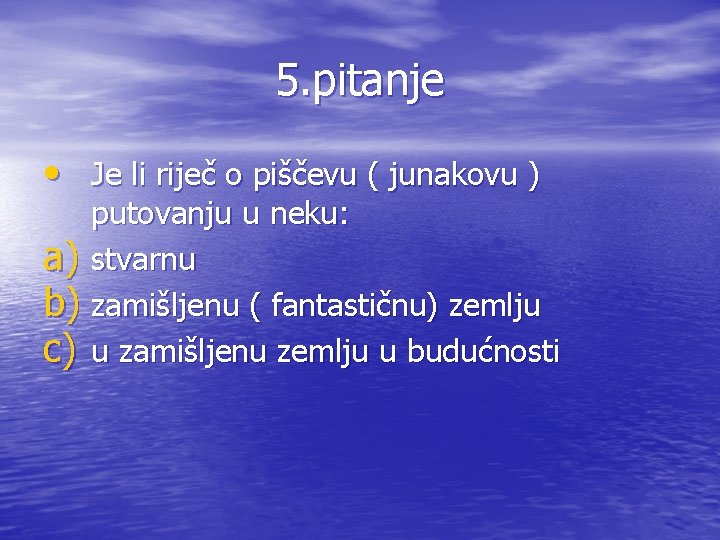 5.pitanje

• Je li riječ o piščevu ( junakovu ) putovanju u neku:
a) stvarnu
b) zamišljenu ( fantastičnu) zemlju
c) u zamišljenu zemlju u budućnosti